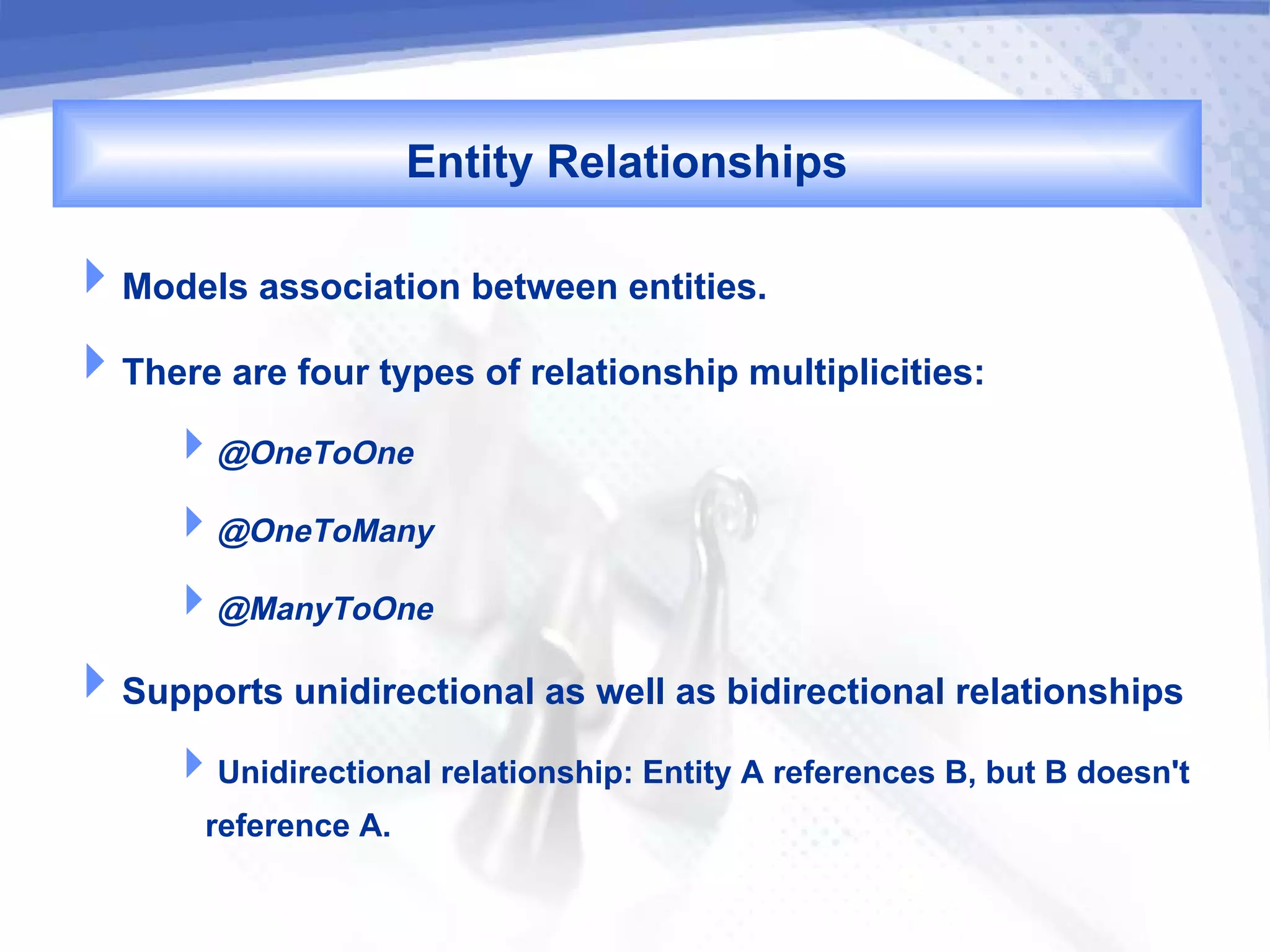 Entity Relationships

Models association between entities.

There are four types of relationship multiplicities:

@OneToOne

@OneToMany

@ManyToOne

Supports unidirectional as well as bidirectional relationships

Unidirectional relationship: Entity A references B, but B doesn't reference A.